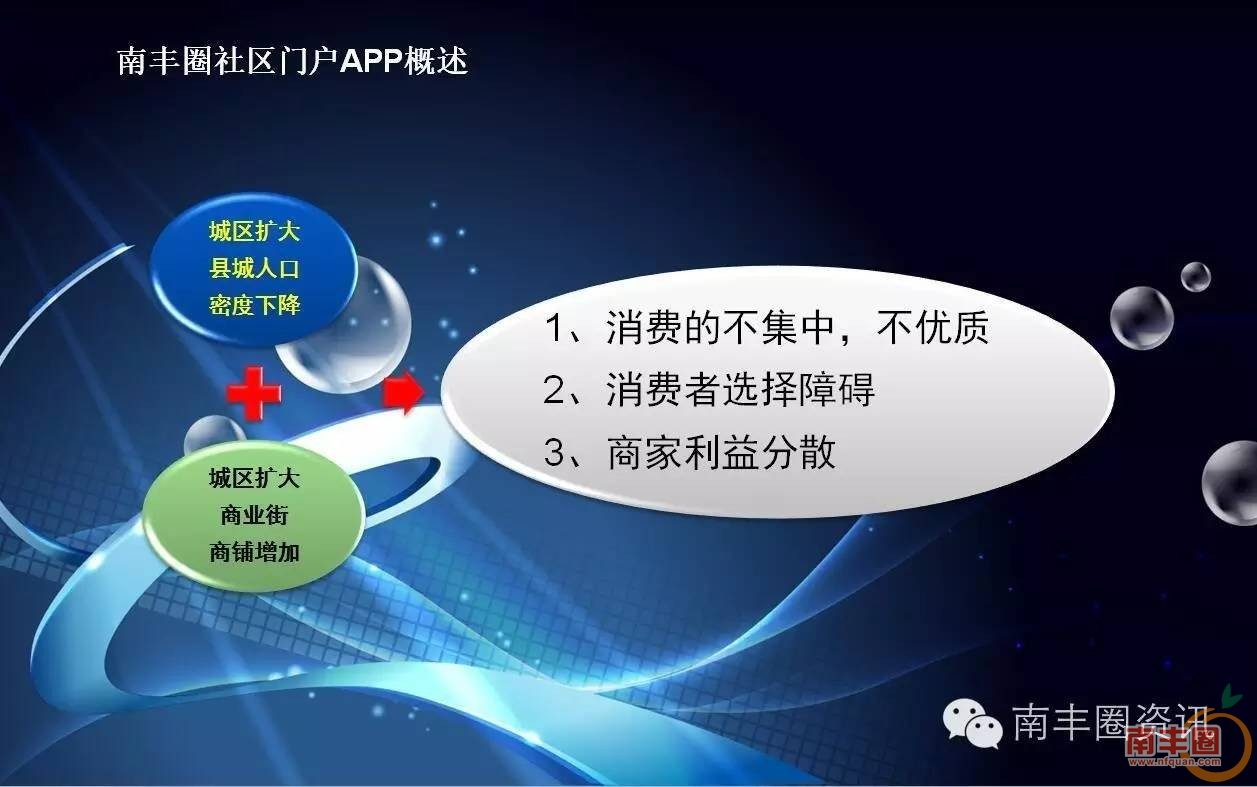 南丰圈社区门户APP概述

城区扩大
县城人口
密度下降

城区扩大
商业街
商铺增加

1、消费的不集中，不优质
2、消费者选择障碍
3、商家利益分散

南丰圈资讯

南丰圈
www.nfquan.com